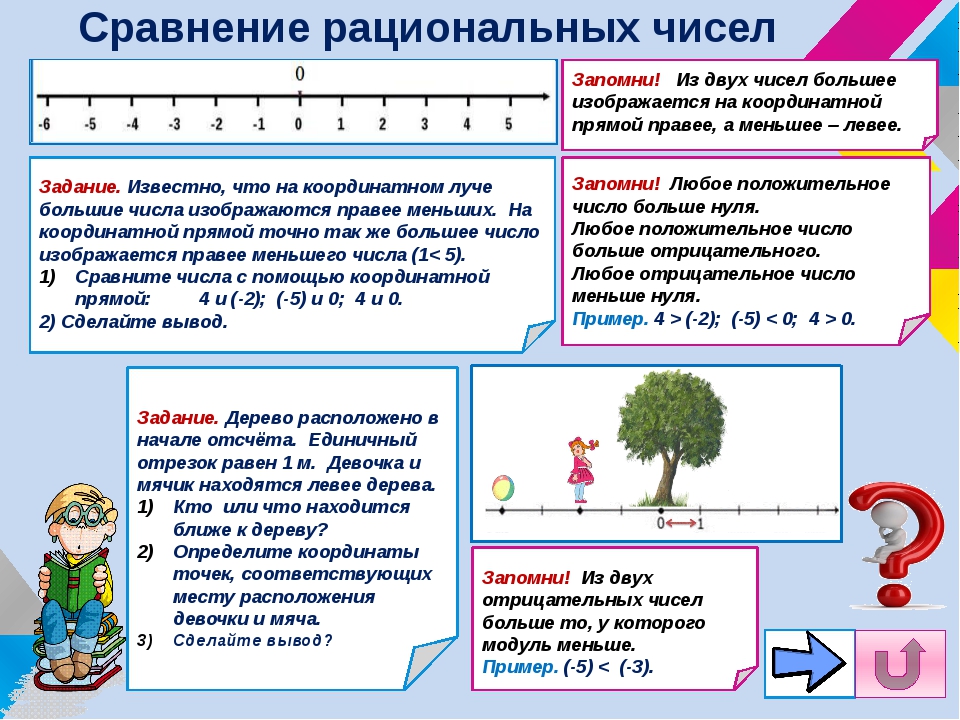 Сравнение рациональных чисел

0
-6 -5 -4 -3 -2 -1 0 1 2 3 4 5

Запомни! Из двух чисел большее изображается на координатной прямой правее, а меньшее – левее.

Задание. Известно, что на координатном луче большие числа изображаются правее меньших. На координатной прямой точно так же большее число изображается правее меньшего числа (1< 5).
1) Сравните числа с помощью координатной прямой: 4 и (-2); (-5) и 0; 4 и 0.
2) Сделайте вывод.

Запомни! Любое положительное число больше нуля.
Любое положительное число больше отрицательного.
Любое отрицательное число меньше нуля.
Пример. 4 > (-2); (-5) < 0; 4 > 0.

Задание. Дерево расположено в начале отсчёта. Единичный отрезок равен 1 м. Девочка и мячик находятся левее дерева.
1) Кто или что находится ближе к дереву?
2) Определите координаты точек, соответствующих месту расположения девочки и мяча.
3) Сделайте вывод?

0 1

Запомни! Из двух отрицательных чисел больше то, у которого модуль меньше.
Пример. (-5) < (-3).